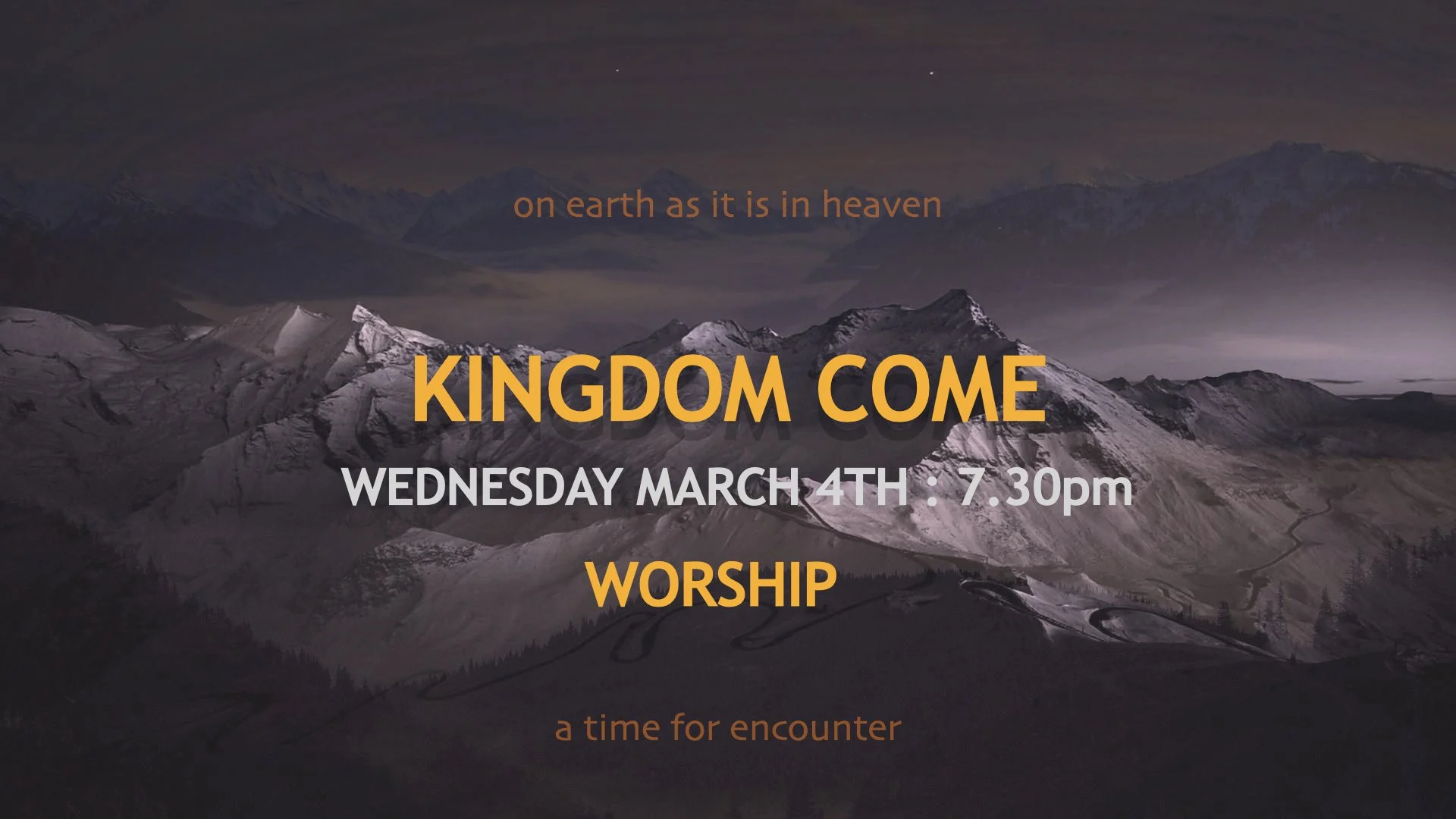 on earth as it is in heaven

KINGDOM COME

WEDNESDAY MARCH 4TH : 7.30pm

WORSHIP

a time for encounter